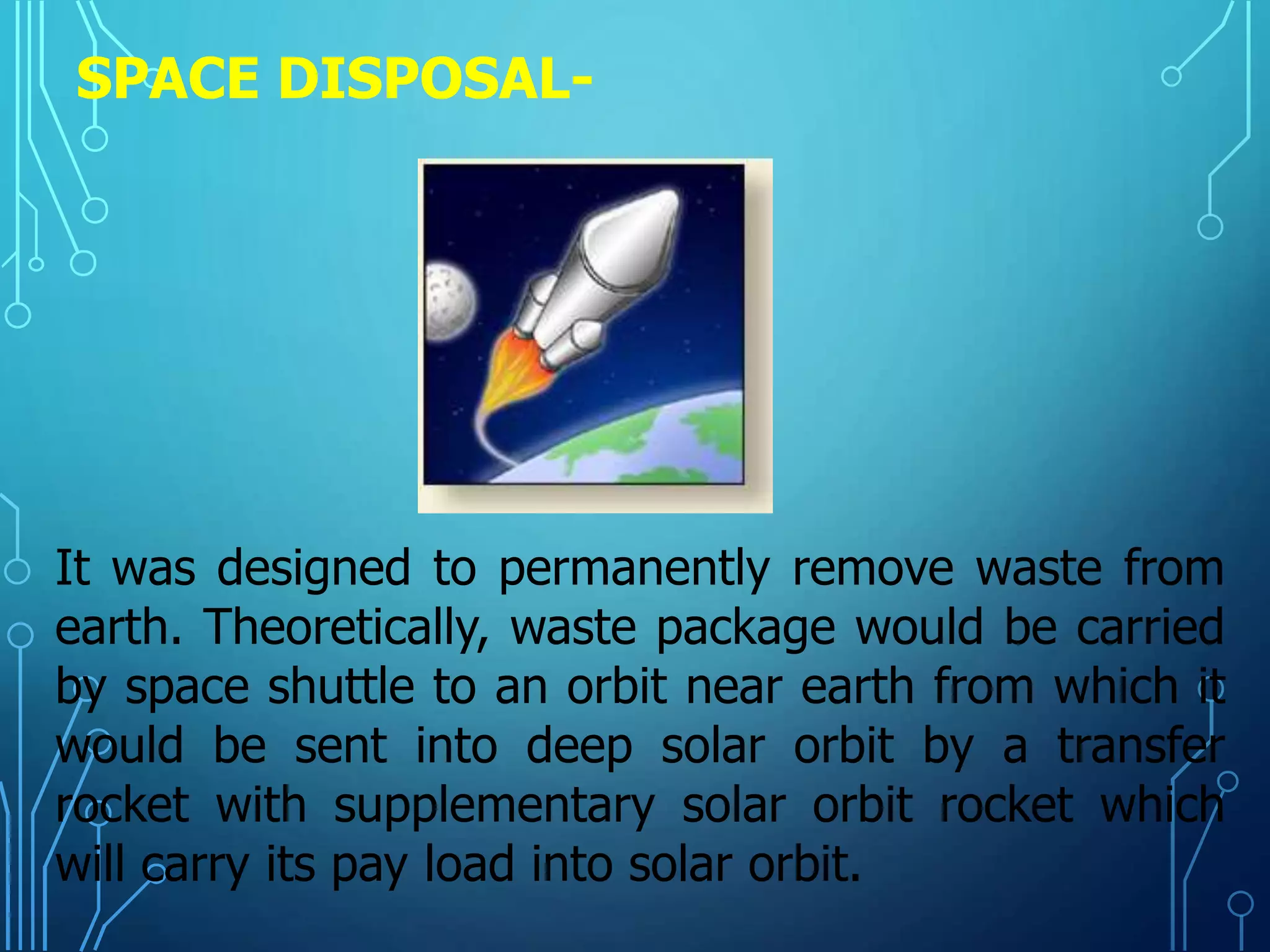 SPACE DISPOSAL-

It was designed to permanently remove waste from earth. Theoretically, waste package would be carried by space shuttle to an orbit near earth from which it would be sent into deep solar orbit by a transfer rocket with supplementary solar orbit rocket which will carry its pay load into solar orbit.